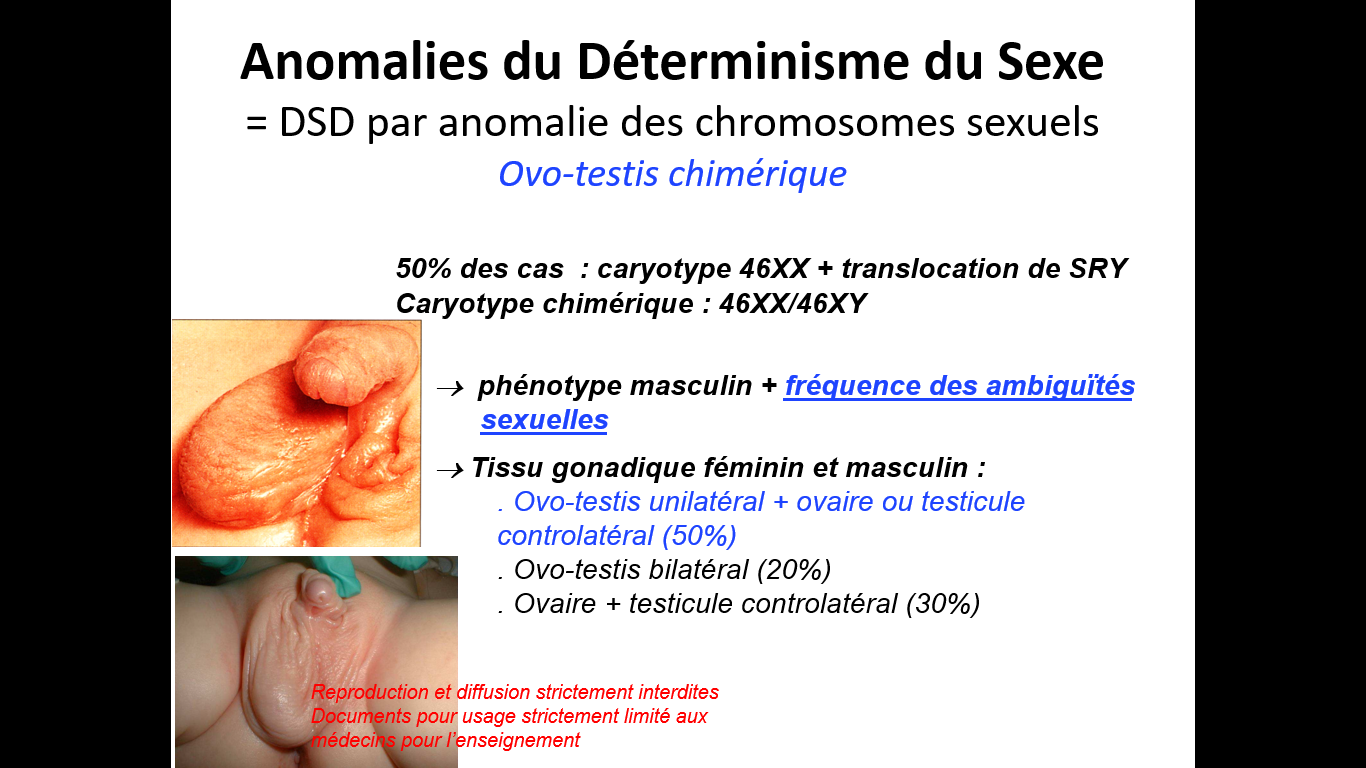 Anomalies du Déterminisme du Sexe
= DSD par anomalie des chromosomes sexuels
Ovo-testis chimérique

50% des cas : caryotype 46XX + translocation de SRY
Caryotype chimérique : 46XX/46XY

→ phénotype masculin + fréquence des ambiguïtés sexuelles

→ Tissu gonadique féminin et masculin :
. Ovo-testis unilatéral + ovaire ou testicule controlatéral (50%)
. Ovo-testis bilatéral (20%)
. Ovaire + testicule controlatéral (30%)

Reproduction et diffusion strictement interdites
Documents pour usage strictement limité aux médecins pour l'enseignement